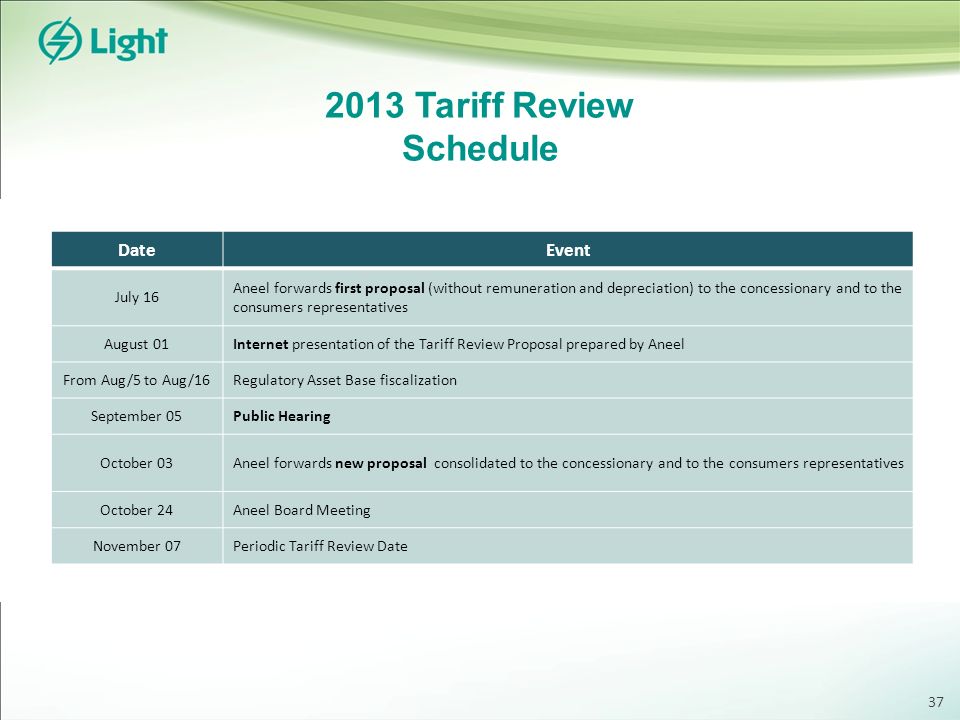 Light

2013 Tariff Review
Schedule

| Date | Event |
|---|---|
| July 16 | Aneel forwards first proposal (without remuneration and depreciation) to the concessionary and to the consumers representatives |
| August 01 | Internet presentation of the Tariff Review Proposal prepared by Aneel |
| From Aug/5 to Aug/16 | Regulatory Asset Base fiscalization |
| September 05 | Public Hearing |
| October 03 | Aneel forwards new proposal consolidated to the concessionary and to the consumers representatives |
| October 24 | Aneel Board Meeting |
| November 07 | Periodic Tariff Review Date |

37